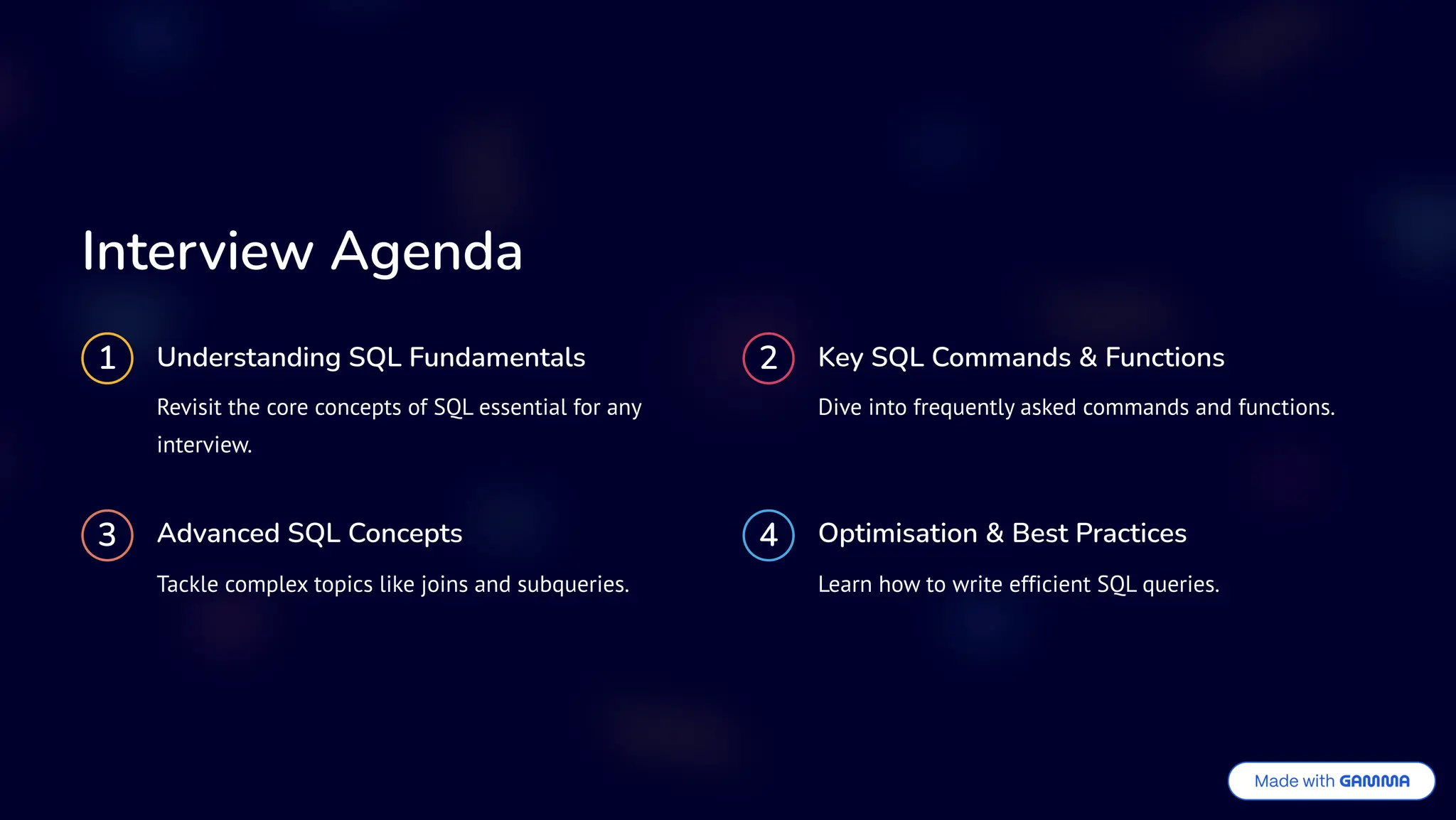 Interview Agenda

1 Understanding SQL Fundamentals

Revisit the core concepts of SQL essential for any interview.

2 Key SQL Commands & Functions

Dive into frequently asked commands and functions.

3 Advanced SQL Concepts

Tackle complex topics like joins and subqueries.

4 Optimisation & Best Practices

Learn how to write efficient SQL queries.

Made with GAMMA